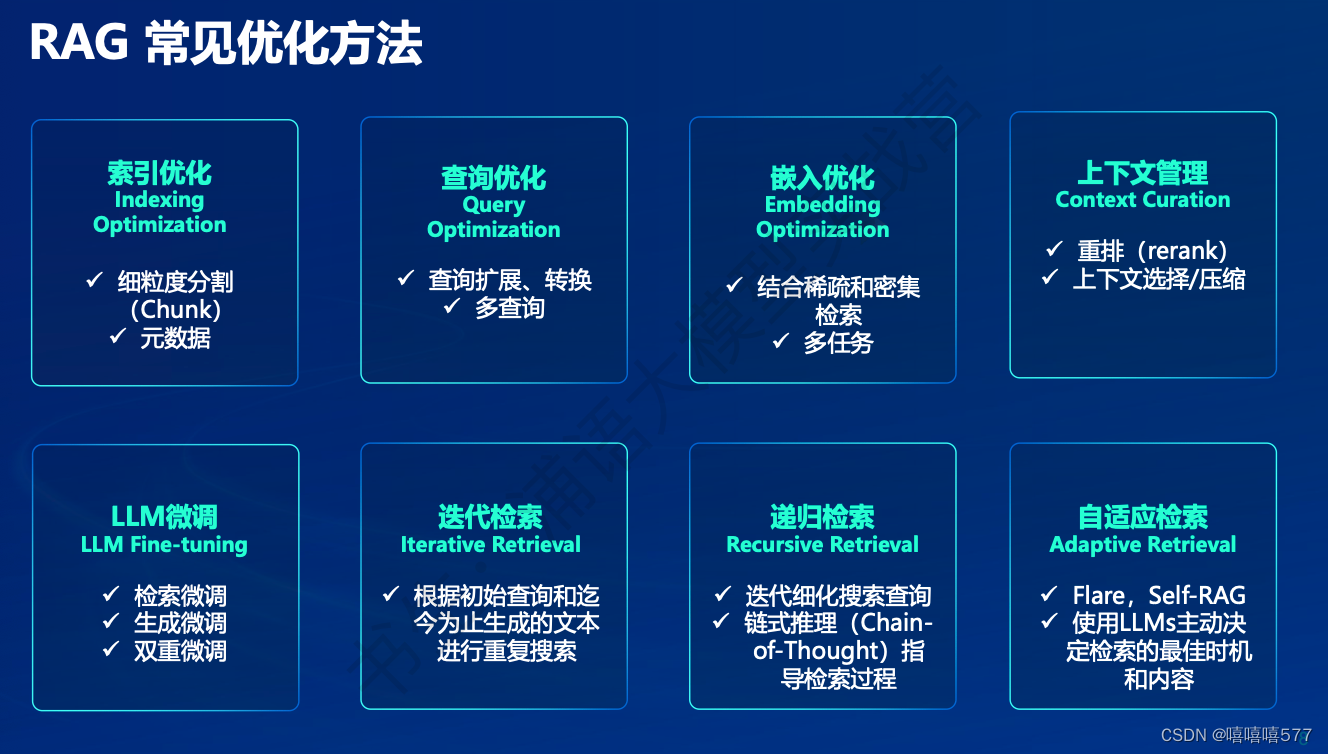 RAG 常见优化方法

索引优化
Indexing Optimization
✓ 细粒度分割（Chunk）
✓ 元数据

查询优化
Query Optimization
✓ 查询扩展、转换
✓ 多查询

嵌入优化
Embedding Optimization
✓ 结合稀疏和密集检索
✓ 多任务

上下文管理
Context Curation
✓ 重排（rerank）
✓ 上下文选择/压缩

LLM微调
LLM Fine-tuning
✓ 检索微调
✓ 生成微调
✓ 双重微调

迭代检索
Iterative Retrieval
✓ 根据初始查询和迄今为止生成的文本进行重复搜索

递归检索
Recursive Retrieval
✓ 迭代细化搜索查询
✓ 链式推理（Chain-of-Thought）指导检索过程

自适应检索
Adaptive Retrieval
✓ Flare，Self-RAG
✓ 使用LLMs主动决定检索的最佳时机和内容

CSDN @嘻嘻嘻577